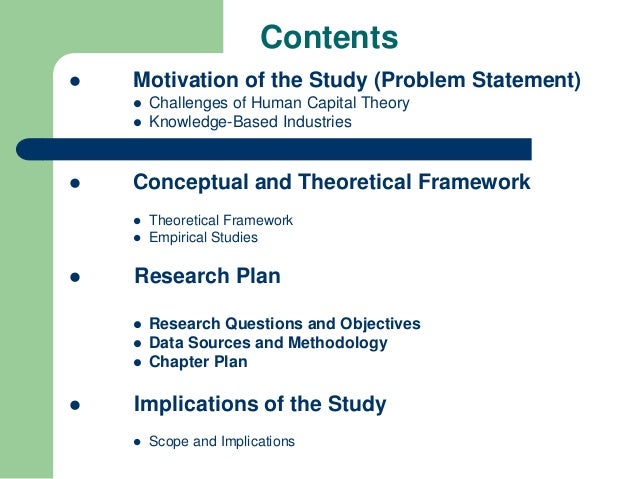 Contents

- Motivation of the Study (Problem Statement)
  - Challenges of Human Capital Theory
  - Knowledge-Based Industries

- Conceptual and Theoretical Framework
  - Theoretical Framework
  - Empirical Studies

- Research Plan
  - Research Questions and Objectives
  - Data Sources and Methodology
  - Chapter Plan

- Implications of the Study
  - Scope and Implications